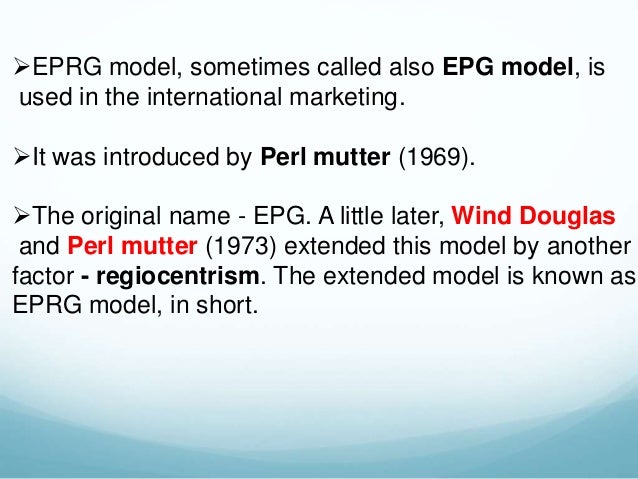 ➢EPRG model, sometimes called also EPG model, is used in the international marketing.

➢It was introduced by Perl mutter (1969).

➢The original name - EPG. A little later, Wind Douglas and Perl mutter (1973) extended this model by another factor - regiocentrism. The extended model is known as EPRG model, in short.